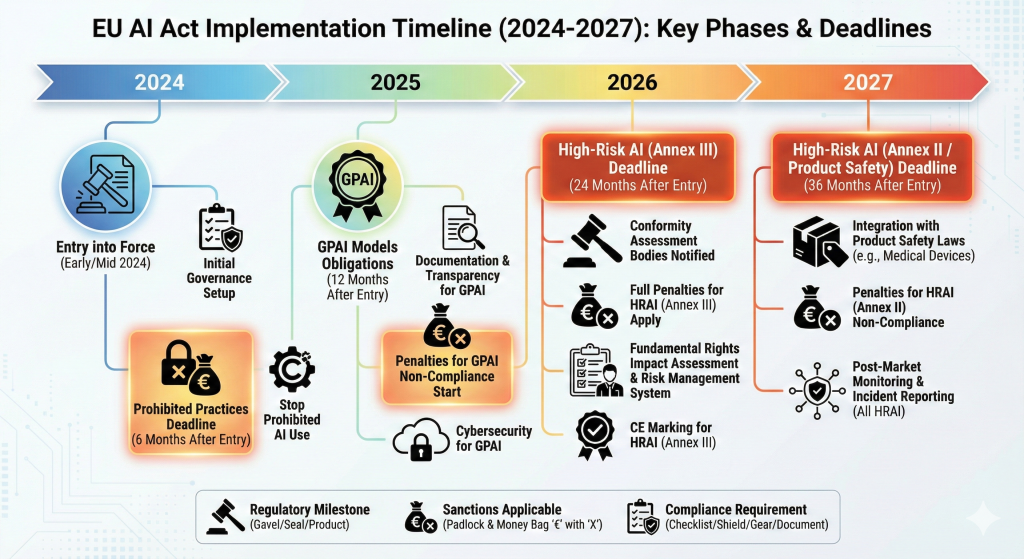 EU AI Act Implementation Timeline (2024-2027): Key Phases & Deadlines

2024

2025

2026

2027

Entry into Force (Early/Mid 2024)

Initial Governance Setup

Prohibited Practices Deadline (6 Months After Entry)

Stop Prohibited AI Use

GPAI

GPAI Models Obligations (12 Months After Entry)

Documentation & Transparency for GPAI

Penalties for GPAI Non-Compliance Start

Cybersecurity for GPAI

High-Risk AI (Annex III) Deadline (24 Months After Entry)

Conformity Assessment Bodies Notified

Full Penalties for HRAI (Annex III) Apply

Fundamental Rights Impact Assessment & Risk Management System

CE Marking for HRAI (Annex III)

High-Risk AI (Annex II / Product Safety) Deadline (36 Months After Entry)

Integration with Product Safety Laws (e.g., Medical Devices)

Penalties for HRAI (Annex II) Non-Compliance

Post-Market Monitoring & Incident Reporting (All HRAI)

Regulatory Milestone (Gavel/Seal/Product)

Sanctions Applicable (Padlock & Money Bag '€' with 'X')

Compliance Requirement (Checklist/Shield/Gear/Document)